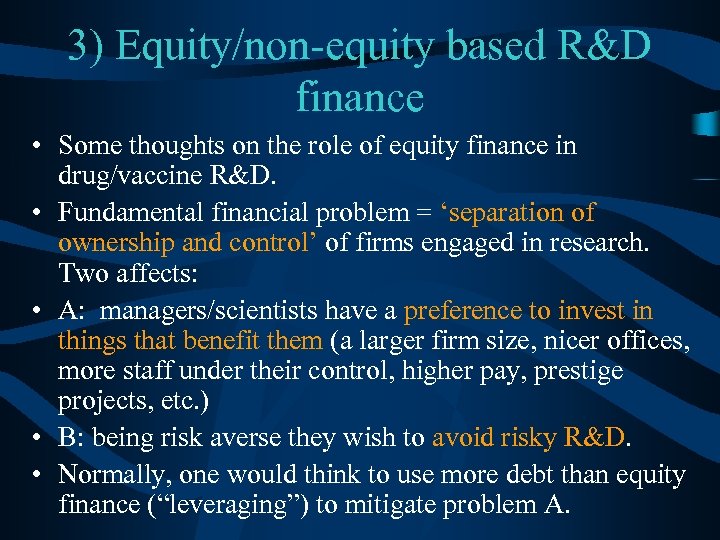 3) Equity/non-equity based R&D finance

• Some thoughts on the role of equity finance in drug/vaccine R&D.
• Fundamental financial problem = ‘separation of ownership and control’ of firms engaged in research. Two affects:
• A: managers/scientists have a preference to invest in things that benefit them (a larger firm size, nicer offices, more staff under their control, higher pay, prestige projects, etc.)
• B: being risk averse they wish to avoid risky R&D.
• Normally, one would think to use more debt than equity finance (“leveraging”) to mitigate problem A.